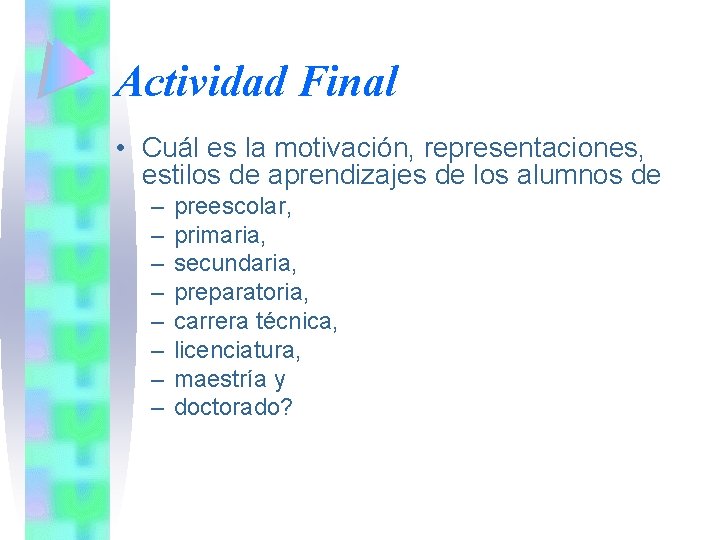 Actividad Final

• Cuál es la motivación, representaciones, estilos de aprendizajes de los alumnos de
– preescolar,
– primaria,
– secundaria,
– preparatoria,
– carrera técnica,
– licenciatura,
– maestría y
– doctorado?